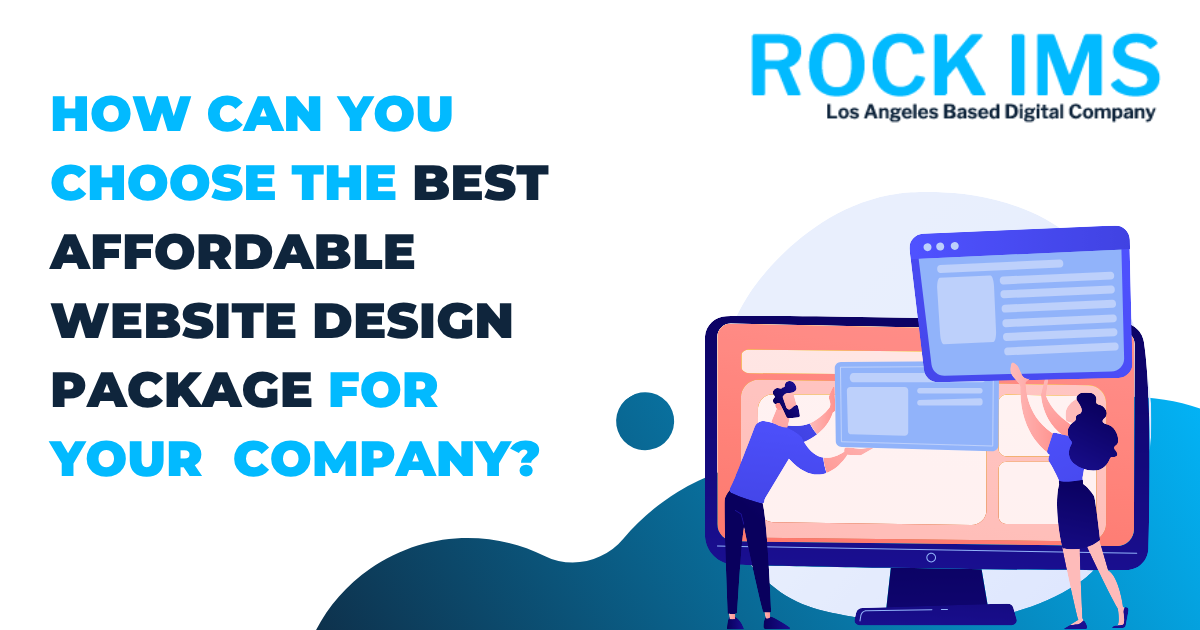 ROCK IMS
Los Angeles Based Digital Company

HOW CAN YOU CHOOSE THE BEST AFFORDABLE WEBSITE DESIGN PACKAGE FOR YOUR COMPANY?